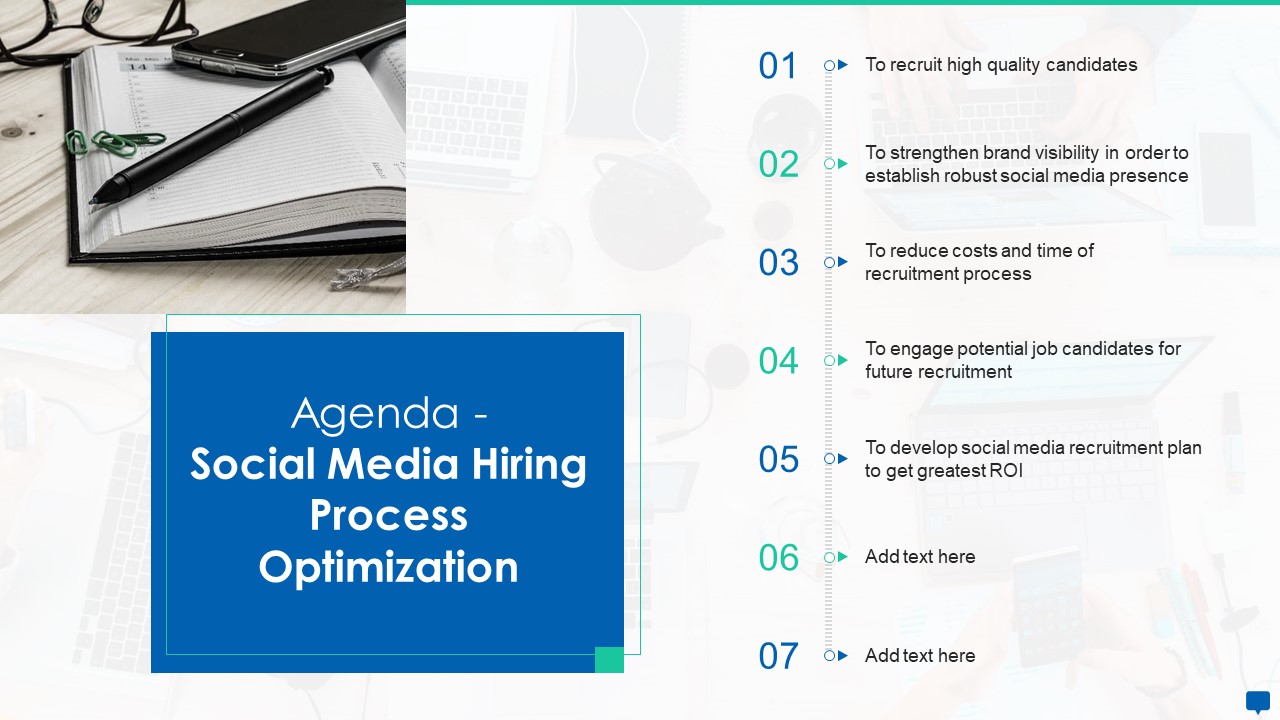 Agenda - Social Media Hiring Process Optimization

01 To recruit high quality candidates

02 To strengthen brand visibility in order to establish robust social media presence

03 To reduce costs and time of recruitment process

04 To engage potential job candidates for future recruitment

05 To develop social media recruitment plan to get greatest ROI

06 Add text here

07 Add text here